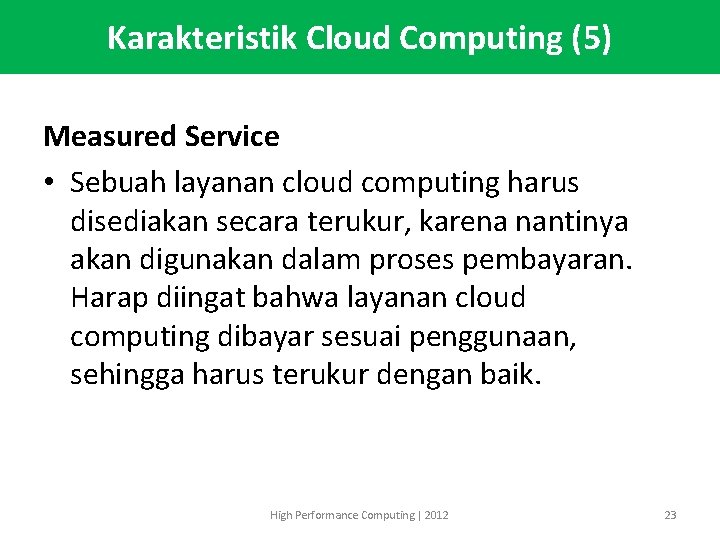 Karakteristik Cloud Computing (5)

Measured Service

• Sebuah layanan cloud computing harus disediakan secara terukur, karena nantinya akan digunakan dalam proses pembayaran. Harap diingat bahwa layanan cloud computing dibayar sesuai penggunaan, sehingga harus terukur dengan baik.

High Performance Computing | 2012

23